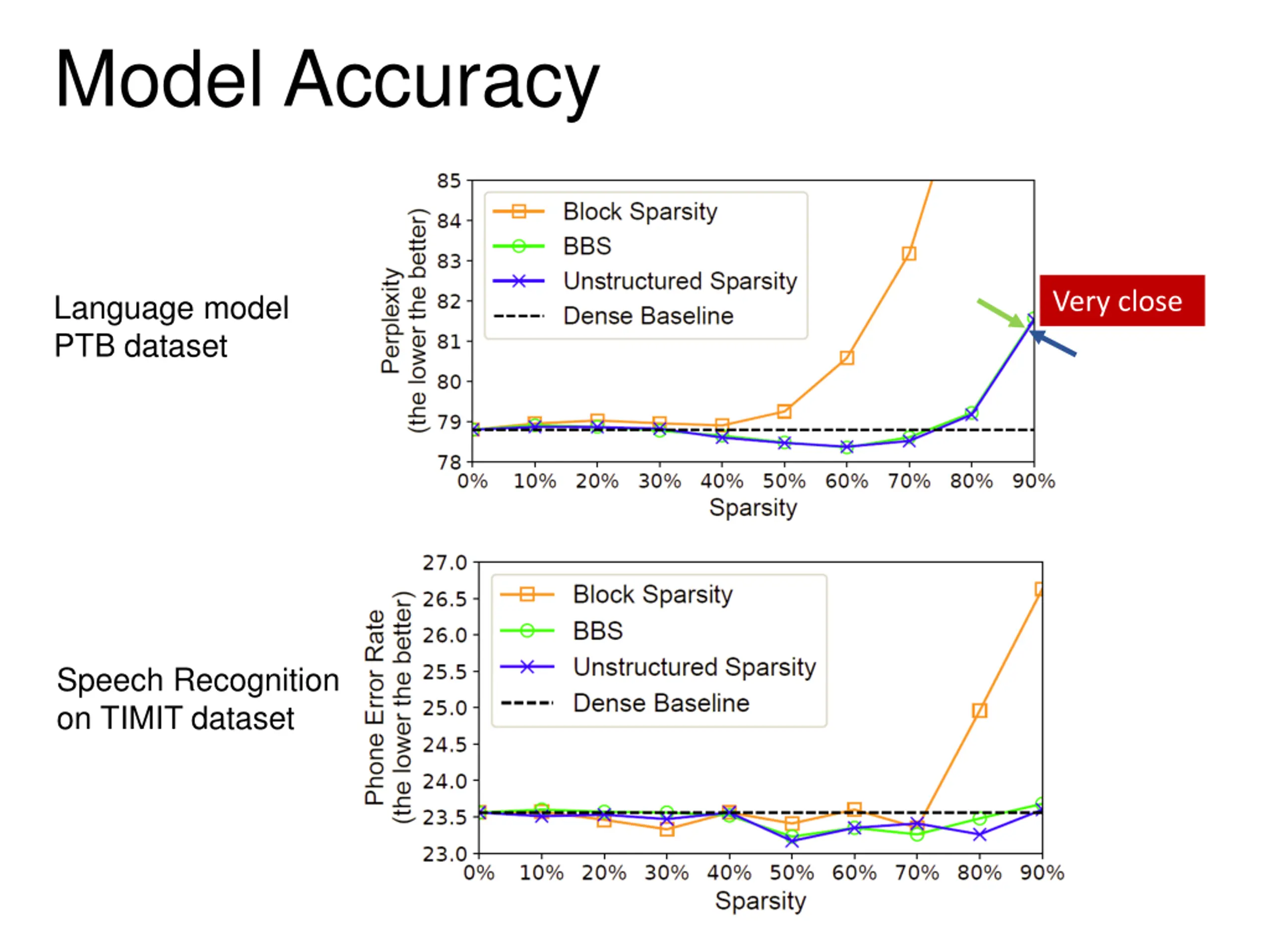 Model Accuracy

Language model
PTB dataset

Perplexity
(the lower the better)

85
84
83
82
81
80
79
78

Block Sparsity
BBS
Unstructured Sparsity
Dense Baseline

Very close

0% 10% 20% 30% 40% 50% 60% 70% 80% 90%
Sparsity

Speech Recognition
on TIMIT dataset

Phone Error Rate
(the lower the better)

27.0
26.5
26.0
25.5
25.0
24.5
24.0
23.5
23.0

Block Sparsity
BBS
Unstructured Sparsity
Dense Baseline

0% 10% 20% 30% 40% 50% 60% 70% 80% 90%
Sparsity